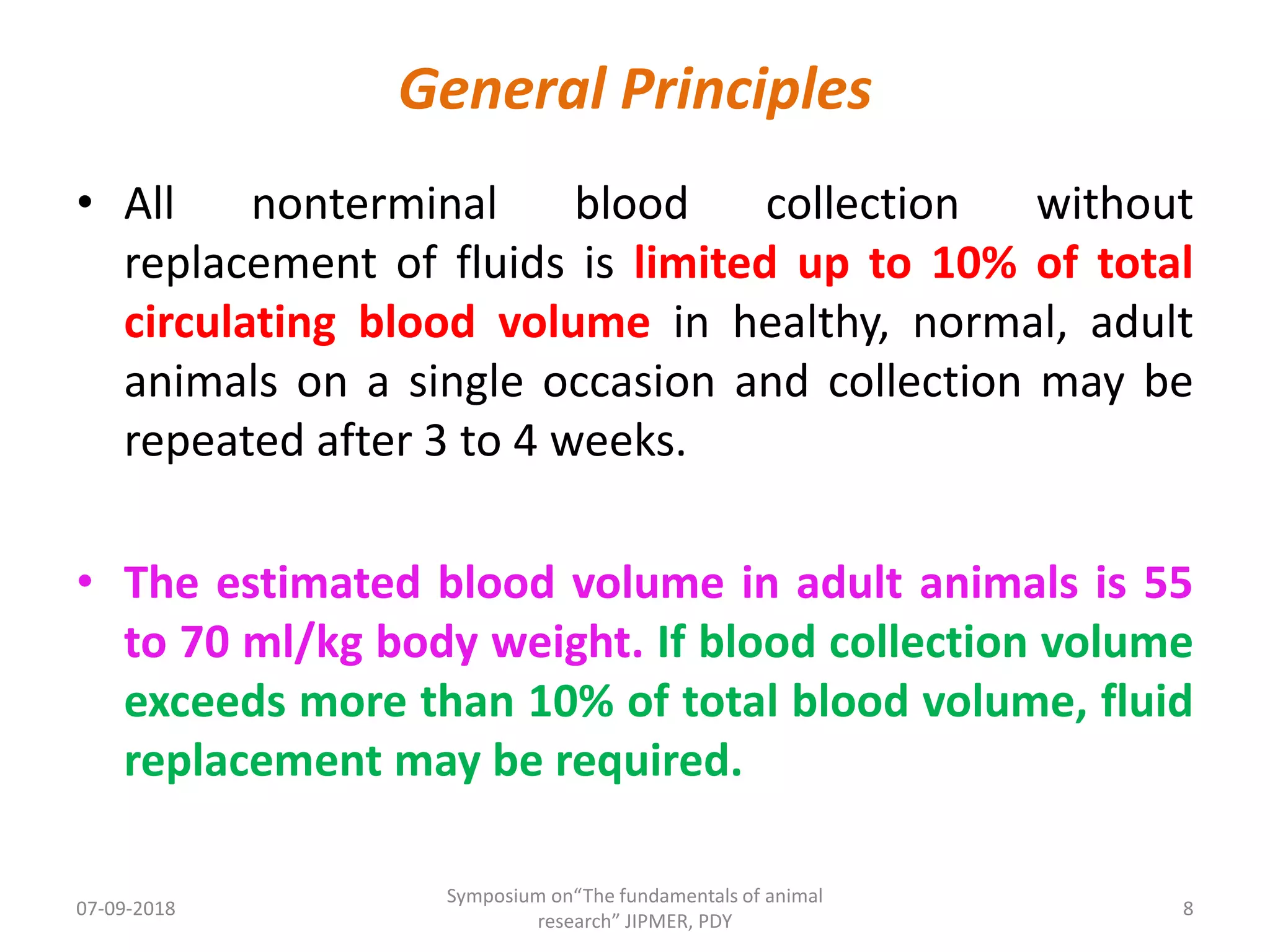 General Principles

• All nonterminal blood collection without replacement of fluids is limited up to 10% of total circulating blood volume in healthy, normal, adult animals on a single occasion and collection may be repeated after 3 to 4 weeks.

• The estimated blood volume in adult animals is 55 to 70 ml/kg body weight. If blood collection volume exceeds more than 10% of total blood volume, fluid replacement may be required.

07-09-2018

Symposium on“The fundamentals of animal research” JIPMER, PDY

8